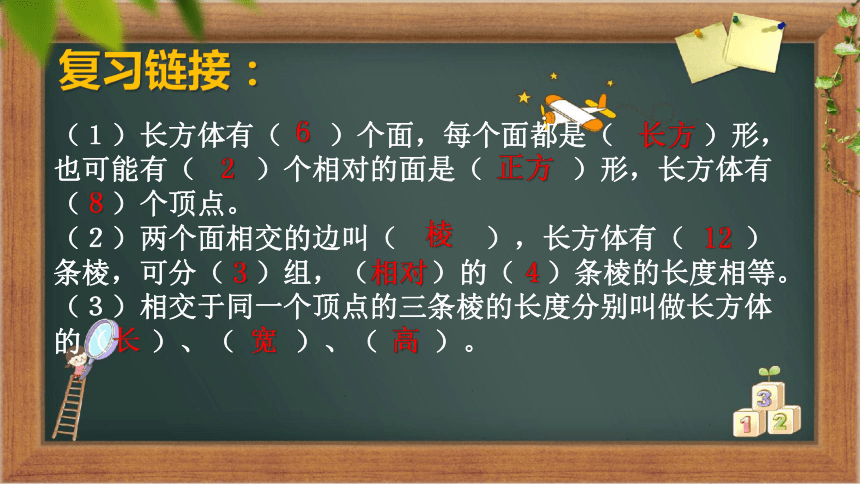 复习链接：

（1）长方体有（ 6 ）个面，每个面都是（ 长方 ）形，也可能有（ 2 ）个相对的面是（ 正方 ）形，长方体有（ 8 ）个顶点。
（2）两个面相交的边叫（ 棱 ），长方体有（ 12 ）条棱，可分（ 3 ）组，（相对）的（ 4 ）条棱的长度相等。
（3）相交于同一个顶点的三条棱的长度分别叫做长方体的（ 长 ）、（ 宽 ）、（ 高 ）。

3
1 2